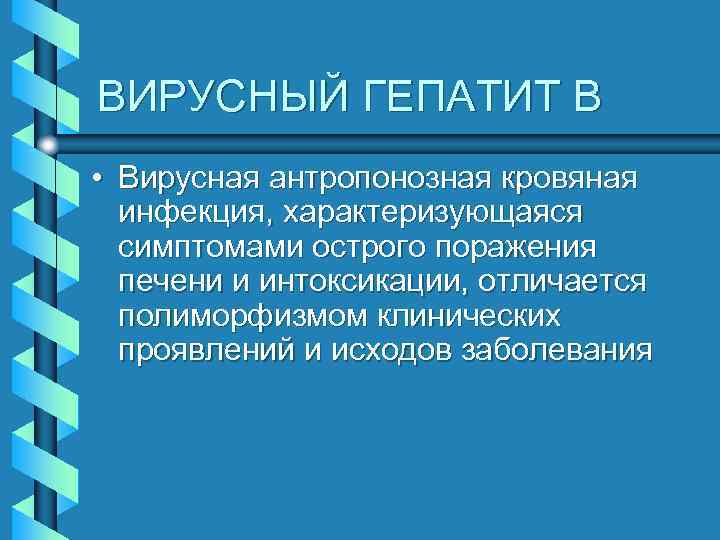 ВИРУСНЫЙ ГЕПАТИТ В

• Вирусная антропонозная кровяная инфекция, характеризующаяся симптомами острого поражения печени и интоксикации, отличается полиморфизмом клинических проявлений и исходов заболевания